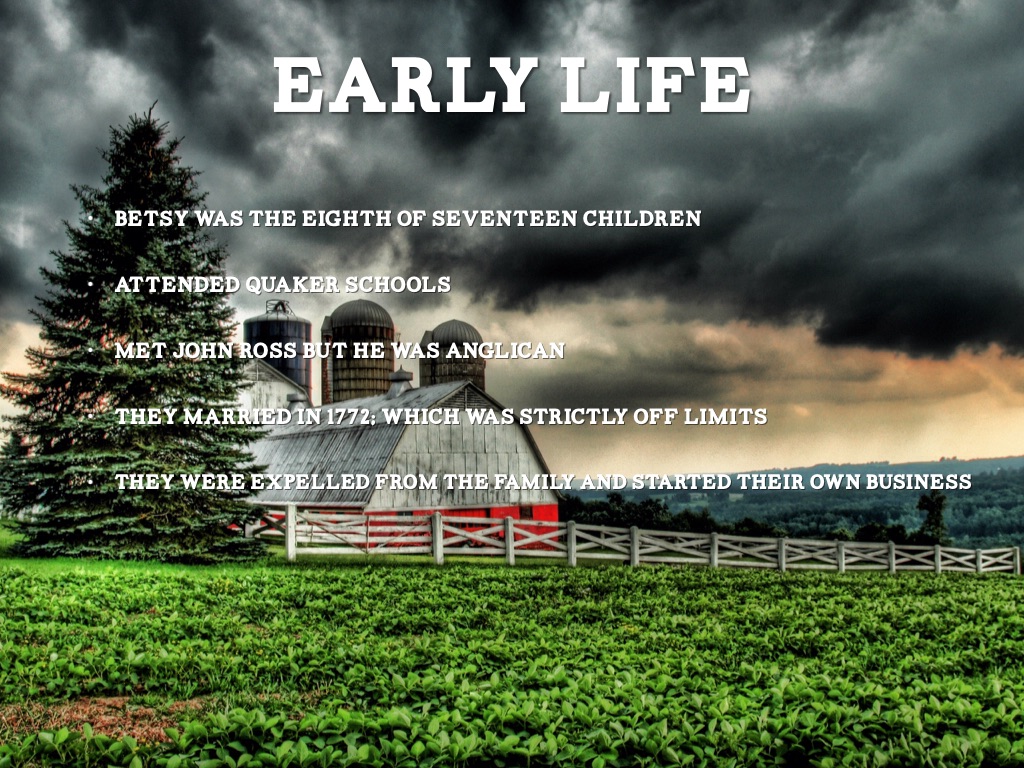 EARLY LIFE

• BETSY WAS THE EIGHTH OF SEVENTEEN CHILDREN

• ATTENDED QUAKER SCHOOLS

• MET JOHN ROSS BUT HE WAS ANGLICAN

• THEY MARRIED IN 1772; WHICH WAS STRICTLY OFF LIMITS

• THEY WERE EXPELLED FROM THE FAMILY AND STARTED THEIR OWN BUSINESS